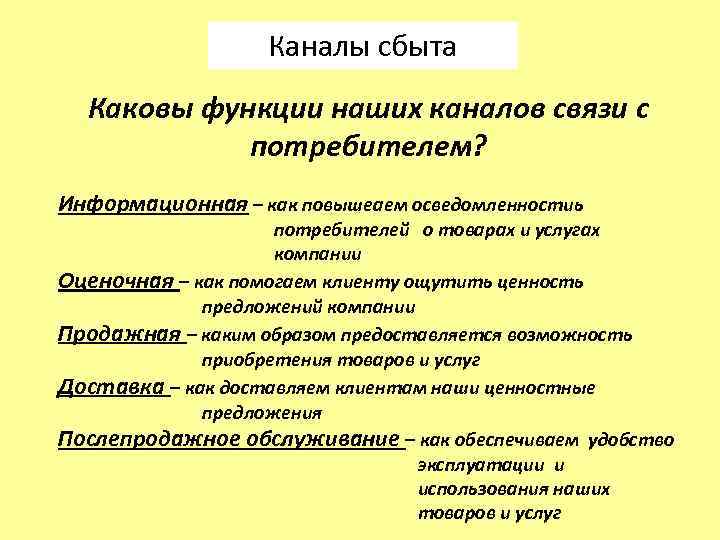 Каналы сбыта

Каковы функции наших каналов связи с потребителем?

Информационная – как повышеаем осведомленностиь потребителей о товарах и услугах компании

Оценочная – как помогаем клиенту ощутить ценность предложений компании

Продажная – каким образом предоставляется возможность приобретения товаров и услуг

Доставка – как доставляем клиентам наши ценностные предложения

Послепродажное обслуживание – как обеспечиваем удобство эксплуатации и использования наших товаров и услуг